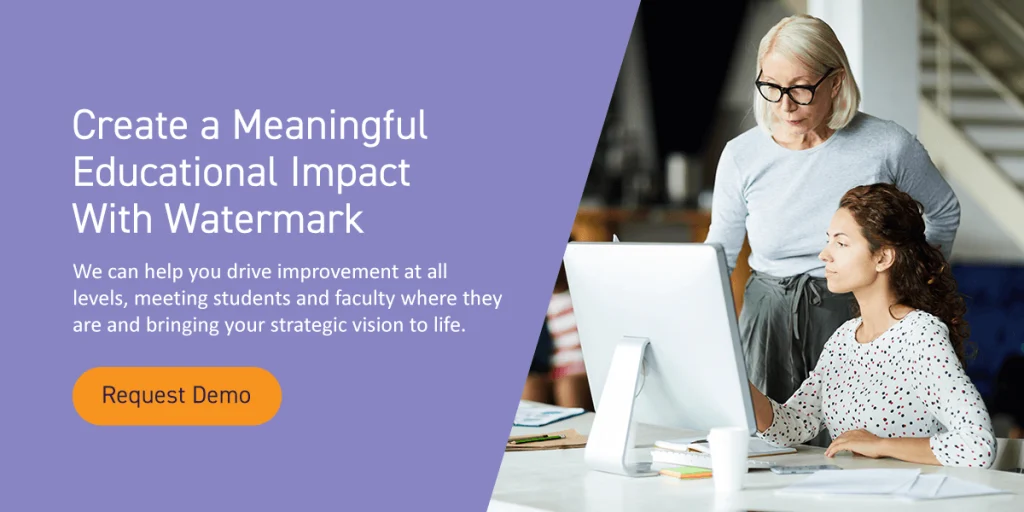 Create a Meaningful Educational Impact With Watermark

We can help you drive improvement at all levels, meeting students and faculty where they are and bringing your strategic vision to life.

Request Demo